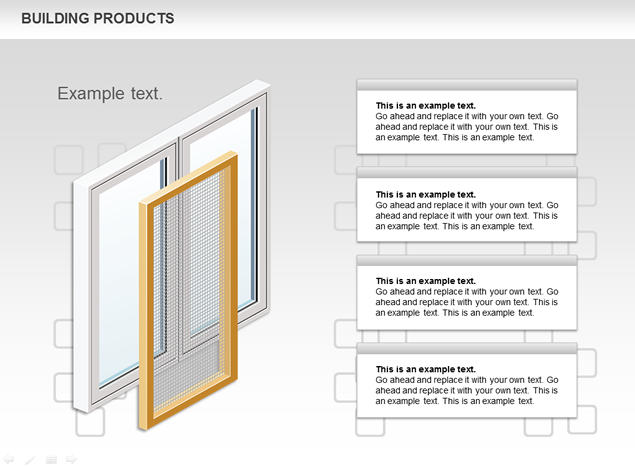 BUILDING PRODUCTS

Example text.

This is an example text.
Go ahead and replace it with your own text. Go ahead and replace it with your own text. This is an example text. This is an example text.

This is an example text.
Go ahead and replace it with your own text. Go ahead and replace it with your own text. This is an example text. This is an example text.

This is an example text.
Go ahead and replace it with your own text. Go ahead and replace it with your own text. This is an example text. This is an example text.

This is an example text.
Go ahead and replace it with your own text. Go ahead and replace it with your own text. This is an example text. This is an example text.